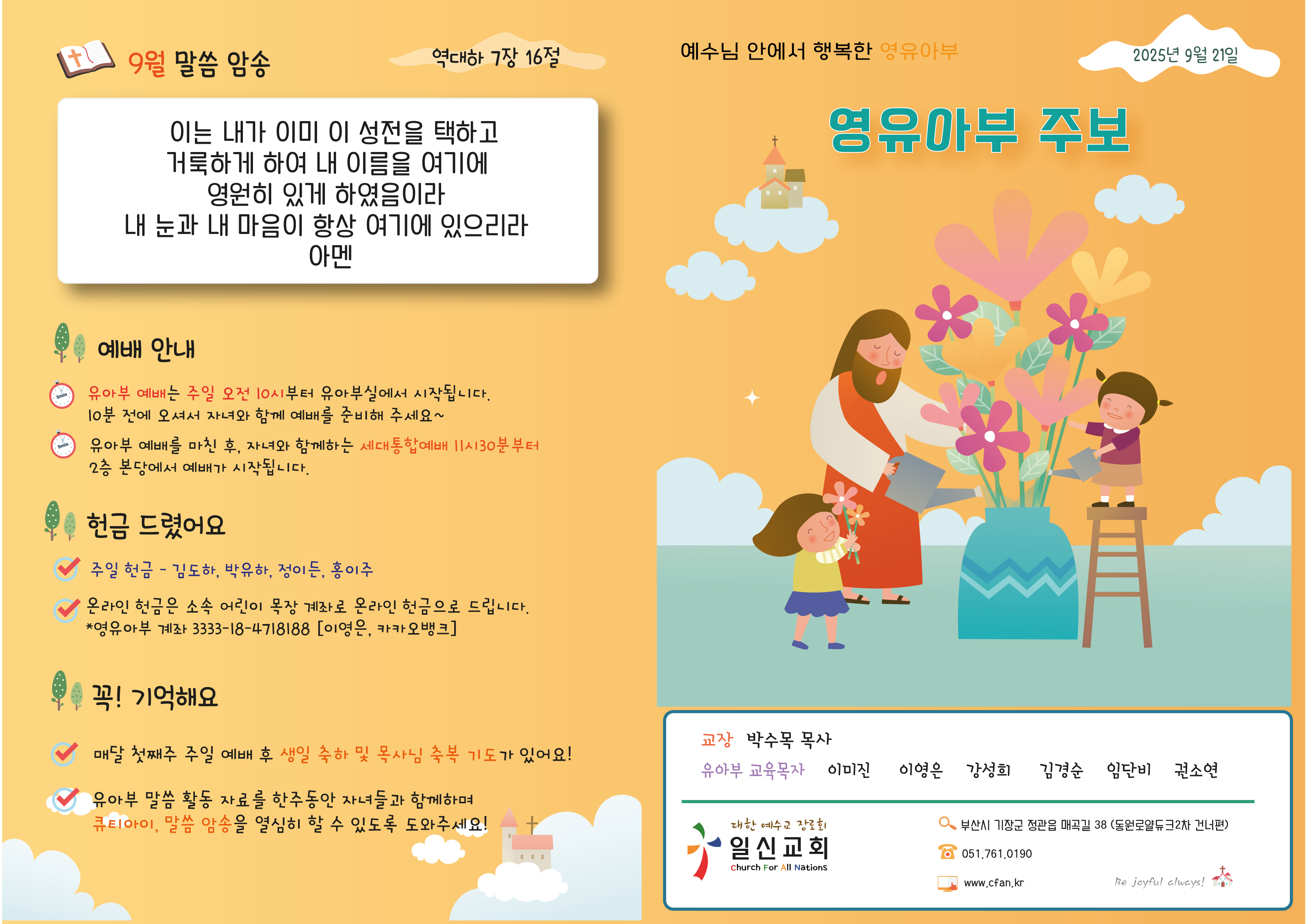 9월 말씀 암송

역대하 7장 16절

이는 내가 이미 이 성전을 택하고
거룩하게 하여 내 이름을 여기에
영원히 있게 하였음이라
내 눈과 내 마음이 항상 여기에 있으리라
아멘

예배 안내

유아부 예배는 주일 오전 10시부터 유아부실에서 시작됩니다. 10분 전에 오셔서 자녀와 함께 예배를 준비해 주세요~

유아부 예배를 마친 후, 자녀와 함께하는 세대통합예배 11시30분부터 2층 본당에서 예배가 시작됩니다.

헌금 드렸어요

주일 헌금 - 김도하, 박유하, 정이든, 홍이주

온라인 헌금은 소속 어린이 목장 계좌로 온라인 헌금으로 드립니다.
*영유아부 계좌 3333-18-4718188 [이영은, 카카오뱅크]

꼭! 기억해요

매달 첫째주 주일 예배 후 생일 축하 및 목사님 축복 기도가 있어요!

유아부 말씀 활동 자료를 한주동안 자녀들과 함께하며 큐티아이, 말씀 암송을 열심히 할 수 있도록 도와주세요!

예수님 안에서 행복한 영유아부

2025년 9월 21일

영유아부 주보

교장 박수목 목사
유아부 교육목자 이미진 이영은 강성희 김경순 임단비 권소연

대한 예수교 장로회
일신교회
Church For All Nations

부산시 기장군 정관읍 매곡길 38 (동원로얄듀크2차 건너편)
051.761.0190
www.cfan.kr
Be joyful always!